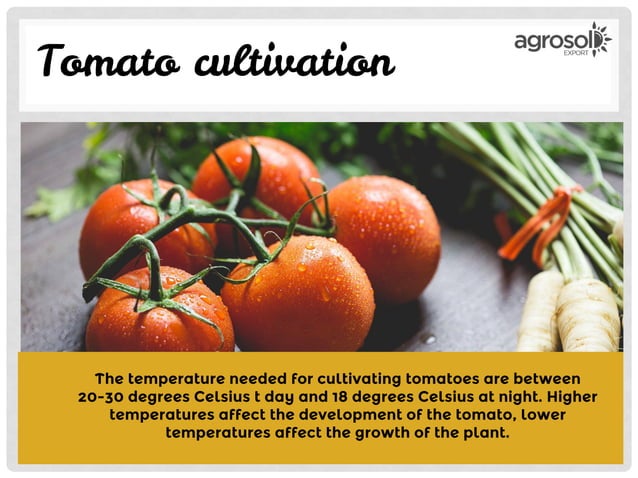 Tomato cultivation

agrosol EXPORT

The temperature needed for cultivating tomatoes are between 20-30 degrees Celsius t day and 18 degrees Celsius at night. Higher temperatures affect the development of the tomato, lower temperatures affect the growth of the plant.